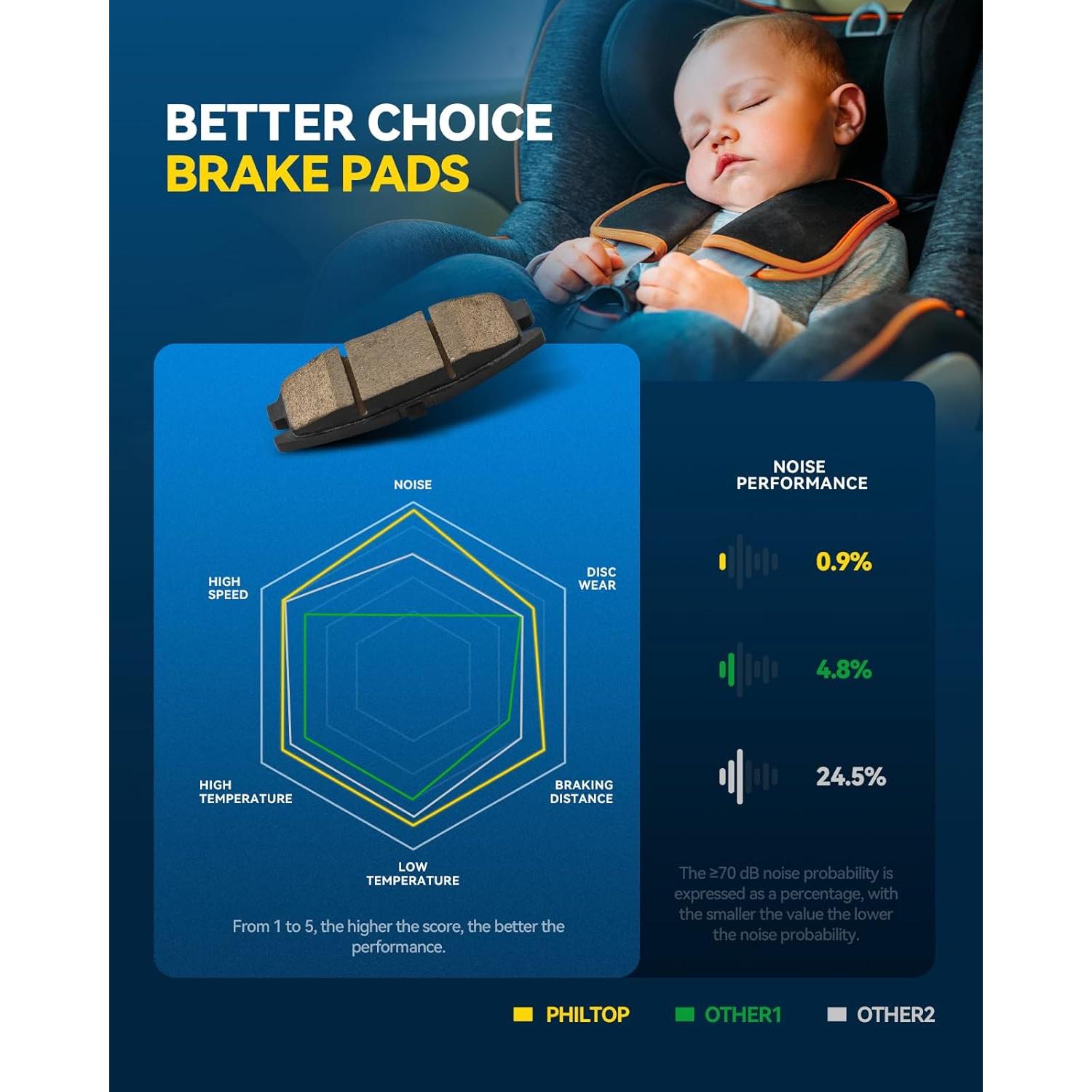 BETTER CHOICE
BRAKE PADS

NOISE
DISC WEAR
BRAKING DISTANCE
LOW TEMPERATURE
HIGH TEMPERATURE
HIGH SPEED

From 1 to 5, the higher the score, the better the performance.

NOISE PERFORMANCE

0.9%

4.8%

24.5%

The ≥70 dB noise probability is expressed as a percentage, with the smaller the value the lower the noise probability.

PHILTOP OTHER1 OTHER2